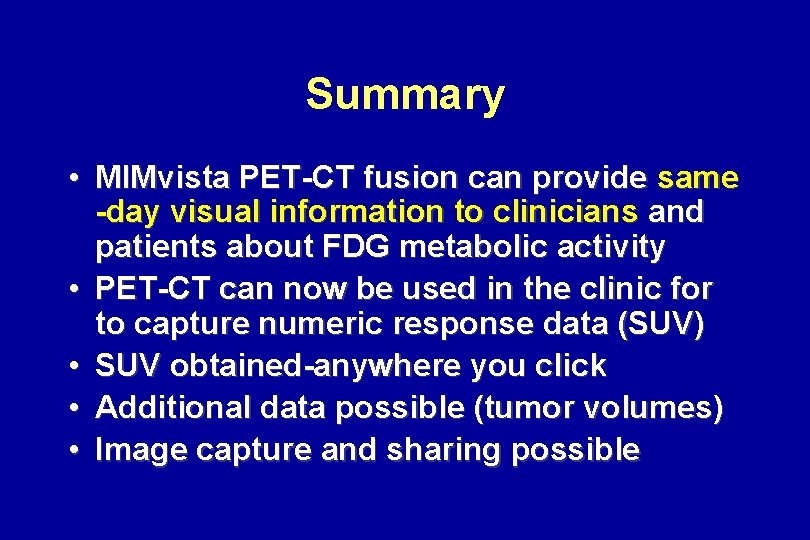 Summary

• MIMvista PET-CT fusion can provide same -day visual information to clinicians and patients about FDG metabolic activity
• PET-CT can now be used in the clinic for to capture numeric response data (SUV)
• SUV obtained-anywhere you click
• Additional data possible (tumor volumes)
• Image capture and sharing possible